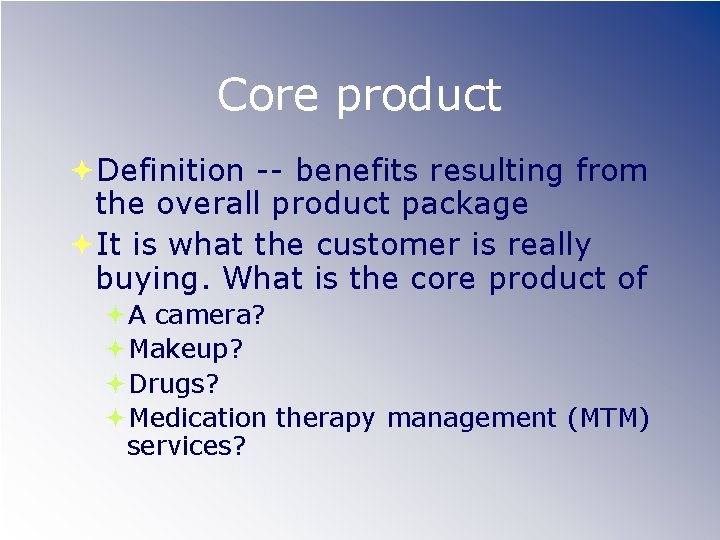 Core product

Definition -- benefits resulting from the overall product package

It is what the customer is really buying. What is the core product of

A camera?

Makeup?

Drugs?

Medication therapy management (MTM) services?